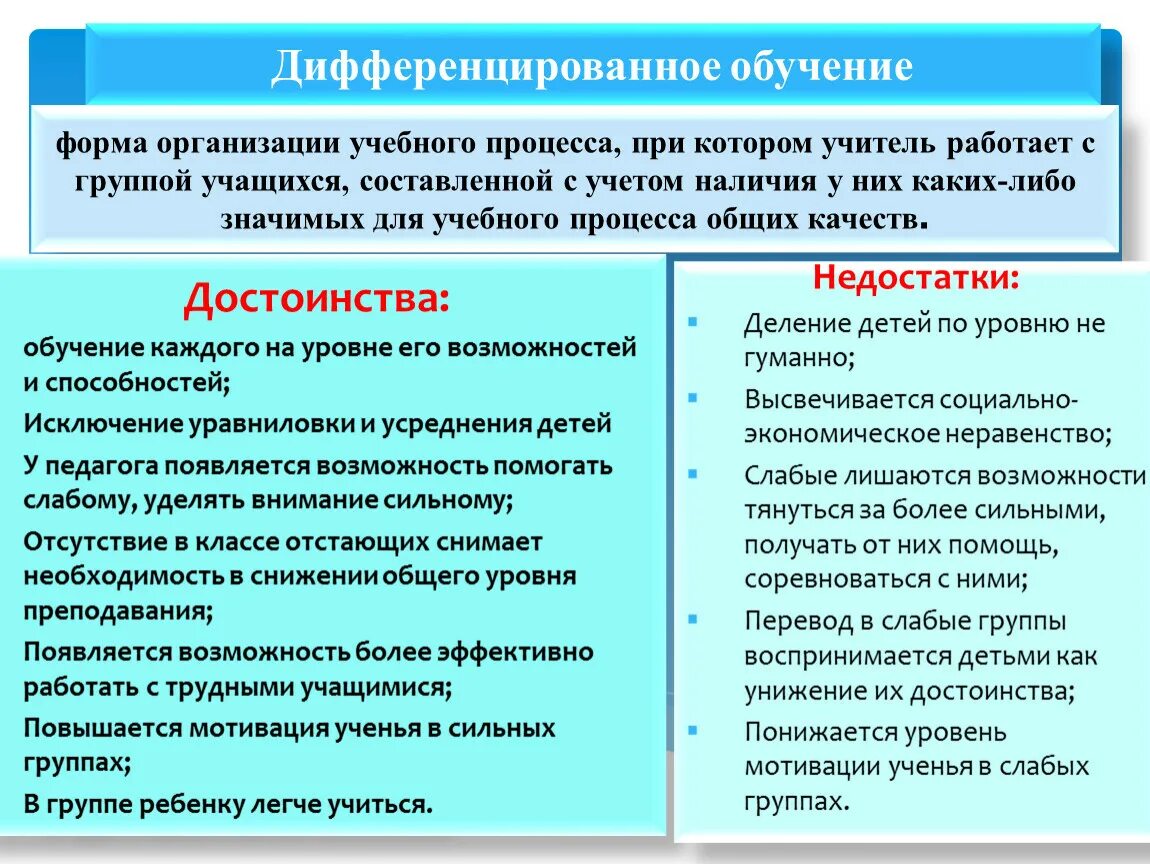 Дифференцированное обучение

форма организации учебного процесса, при котором учитель работает с группой учащихся, составленной с учетом наличия у них каких-либо значимых для учебного процесса общих качеств.

Достоинства:

обучение каждого на уровне его возможностей и способностей;

Исключение уравниловки и усреднения детей

У педагога появляется возможность помогать слабому, уделять внимание сильному;

Отсутствие в классе отстающих снимает необходимость в снижении общего уровня преподавания;

Появляется возможность более эффективно работать с трудными учащимися;

Повышается мотивация ученья в сильных группах;

В группе ребенку легче учиться.

Недостатки:

Деление детей по уровню не гуманно;

Высвечивается социально-экономическое неравенство;

Слабые лишаются возможности тянуться за более сильными, получать от них помощь, соревноваться с ними;

Перевод в слабые группы воспринимается детьми как унижение их достоинства;

Понижается уровень мотивации ученья в слабых группах.